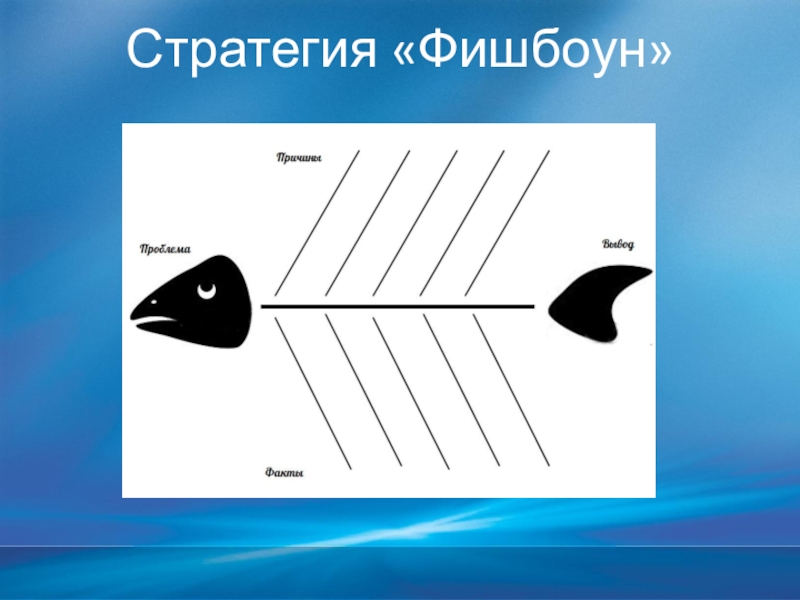 Стратегия «Фишбоун»

Причины

Проблема

Вывод

Факты